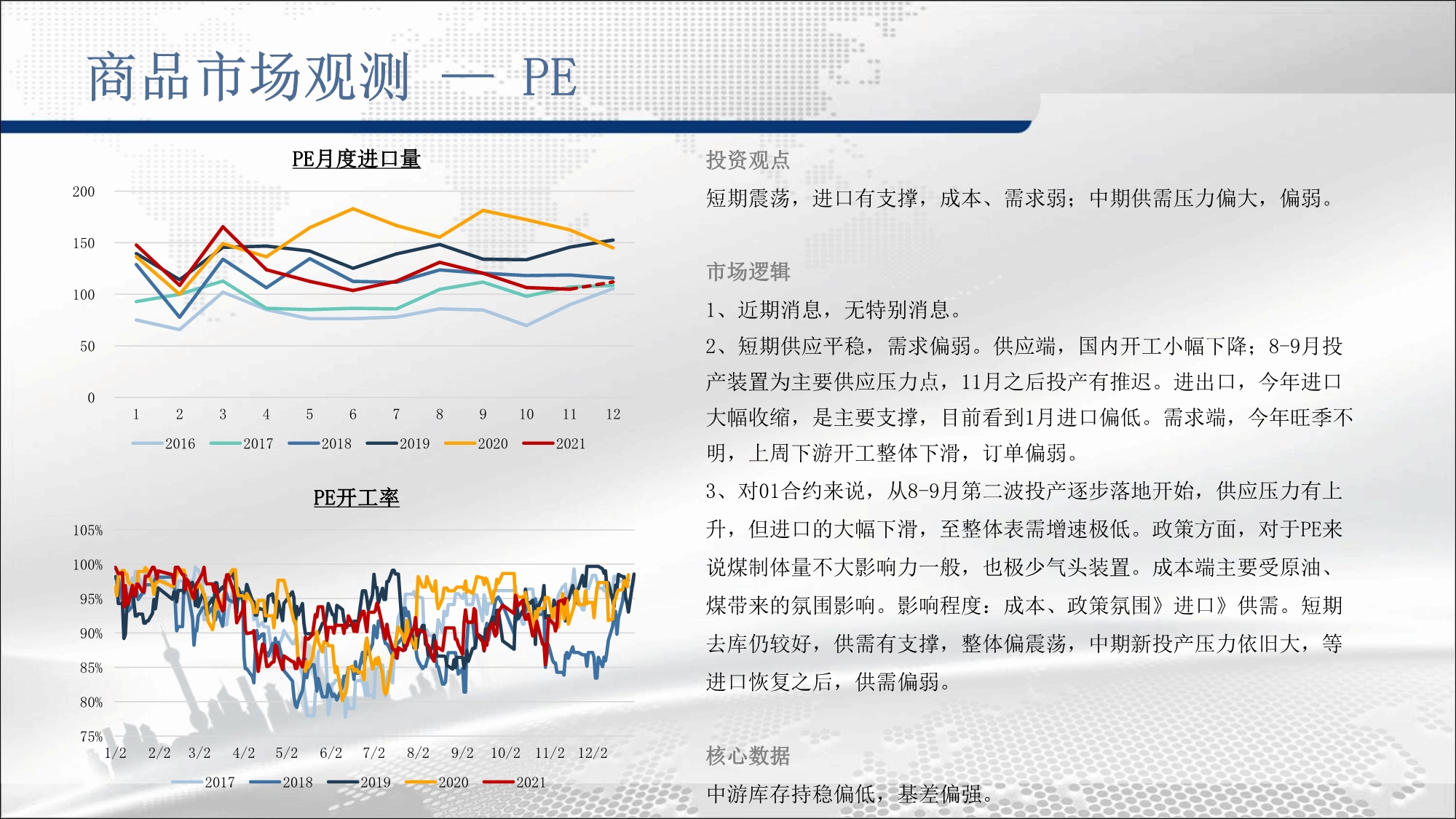 商品市场观测 — PE

PE月度进口量

200
150
100
50
0
1 2 3 4 5 6 7 8 9 10 11 12
2016 2017 2018 2019 2020 2021

PE开工率

105%
100%
95%
90%
85%
80%
75%
1/2 2/2 3/2 4/2 5/2 6/2 7/2 8/2 9/2 10/2 11/2 12/2
2017 2018 2019 2020 2021

投资观点

短期震荡，进口有支撑，成本、需求弱；中期供需压力偏大，偏弱。

市场逻辑

1、近期消息，无特别消息。

2、短期供应平稳，需求偏弱。供应端，国内开工小幅下降；8-9月投产装置为主要供应压力点，11月之后投产有推迟。进出口，今年进口大幅收缩，是主要支撑，目前看到1月进口偏低。需求端，今年旺季不明，上周下游开工整体下滑，订单偏弱。

3、对01合约来说，从8-9月第二波投产逐步落地开始，供应压力有上升，但进口的大幅下滑，至整体表需增速极低。政策方面，对于PE来说煤制体量不大影响力一般，也极少气头装置。成本端主要受原油、煤带来的氛围影响。影响程度：成本、政策氛围》进口》供需。短期去库仍较好，供需有支撑，整体偏震荡，中期新投产压力依旧大，等进口恢复之后，供需偏弱。

核心数据

中游库存持稳偏低，基差偏强。